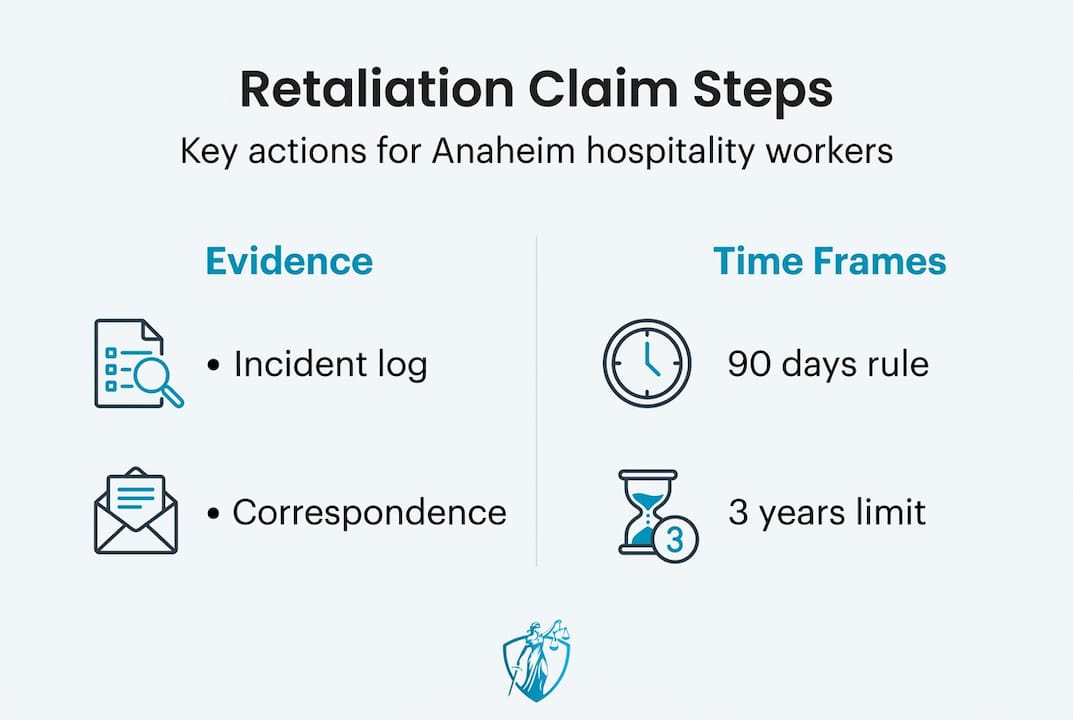 Retaliation Claim Steps

Key actions for Anaheim hospitality workers

Evidence

• Incident log

• Correspondence

Time Frames

90 days rule

3

3 years limit